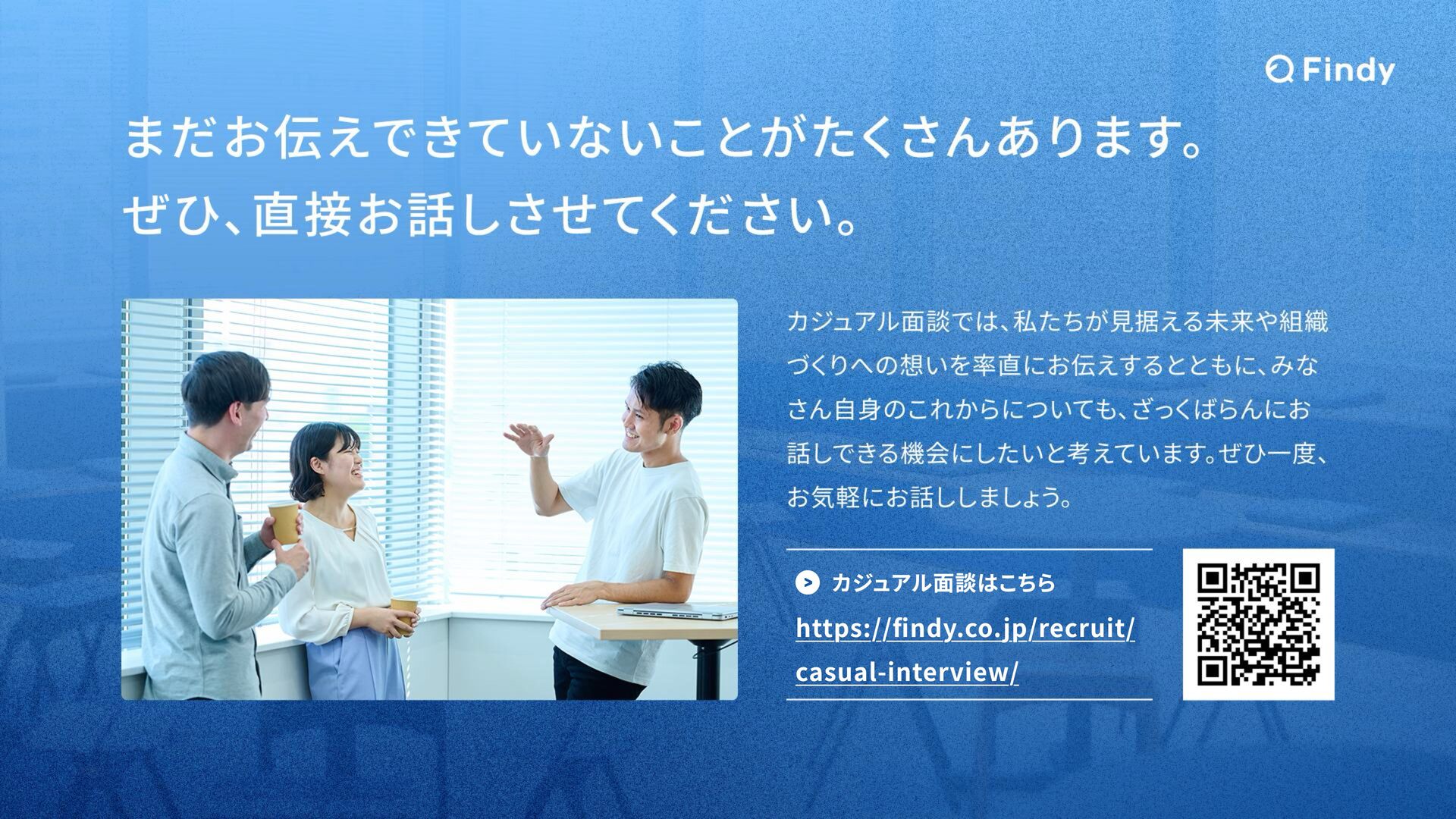 Findy

まだお伝えできていないことがたくさんあります。
ぜひ、直接お話しさせてください。

カジュアル面談では、私たちが見据える未来や組織づくりへの想いを率直にお伝えするとともに、みなさん自身のこれからについても、ざっくばらんにお話しできる機会にしたいと考えています。ぜひ一度、お気軽にお話ししましょう。

カジュアル面談はこちら
https://findy.co.jp/recruit/casual-interview/